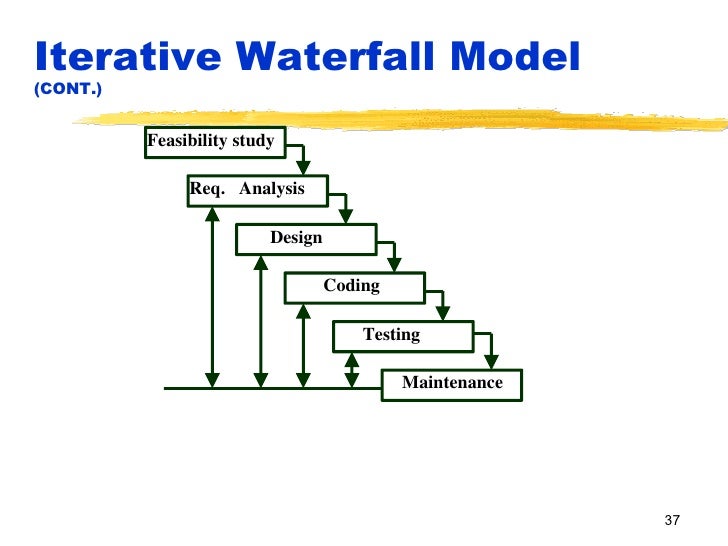 Iterative Waterfall Model
(CONT.)

Feasibility study

Req. Analysis

Design

Coding

Testing

Maintenance

37